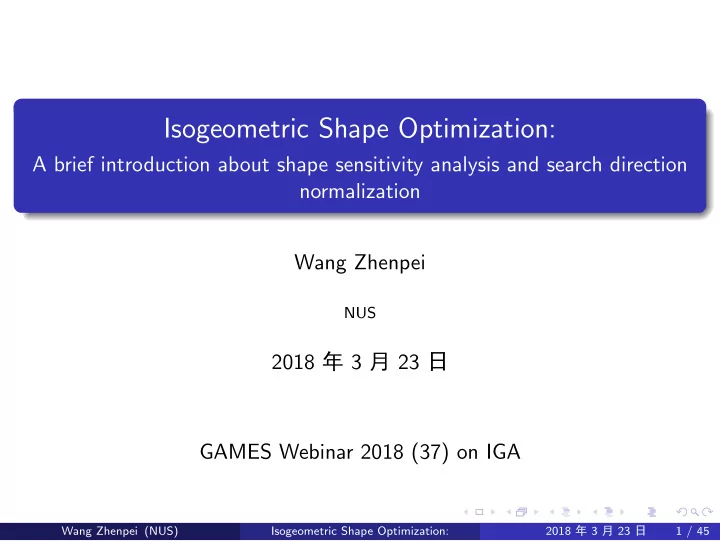 Isogeometric Shape Optimization:
A brief introduction about shape sensitivity analysis and search direction normalization

Wang Zhenpei

NUS

2018 年 3 月 23 日

GAMES Webinar 2018 (37) on IGA

Wang Zhenpei (NUS) Isogeometric Shape Optimization: 2018 年 3 月 23 日 1 / 45